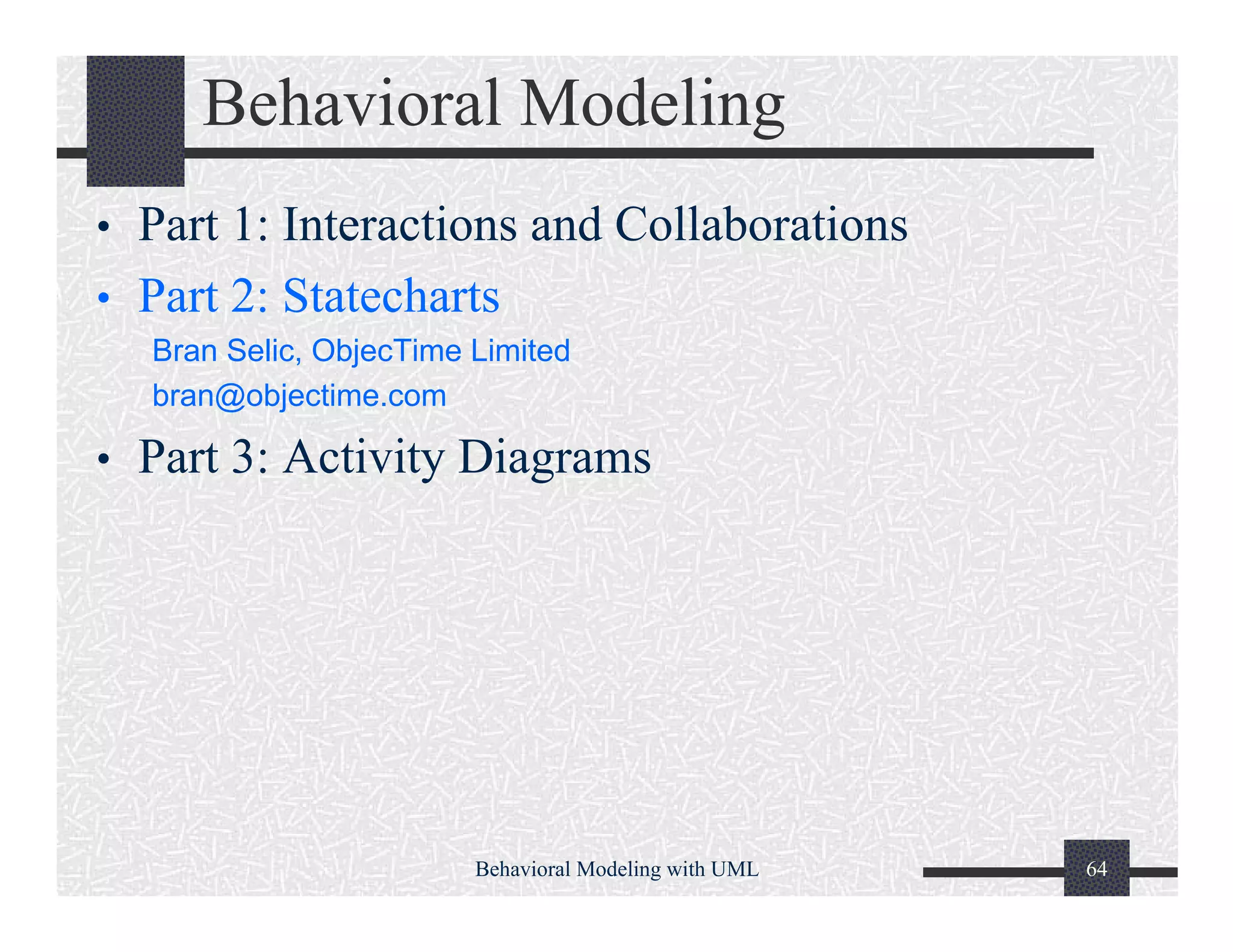 Behavioral Modeling

• Part 1: Interactions and Collaborations

• Part 2: Statecharts

Bran Selic, ObjecTime Limited

bran@objectime.com

• Part 3: Activity Diagrams

Behavioral Modeling with UML

64